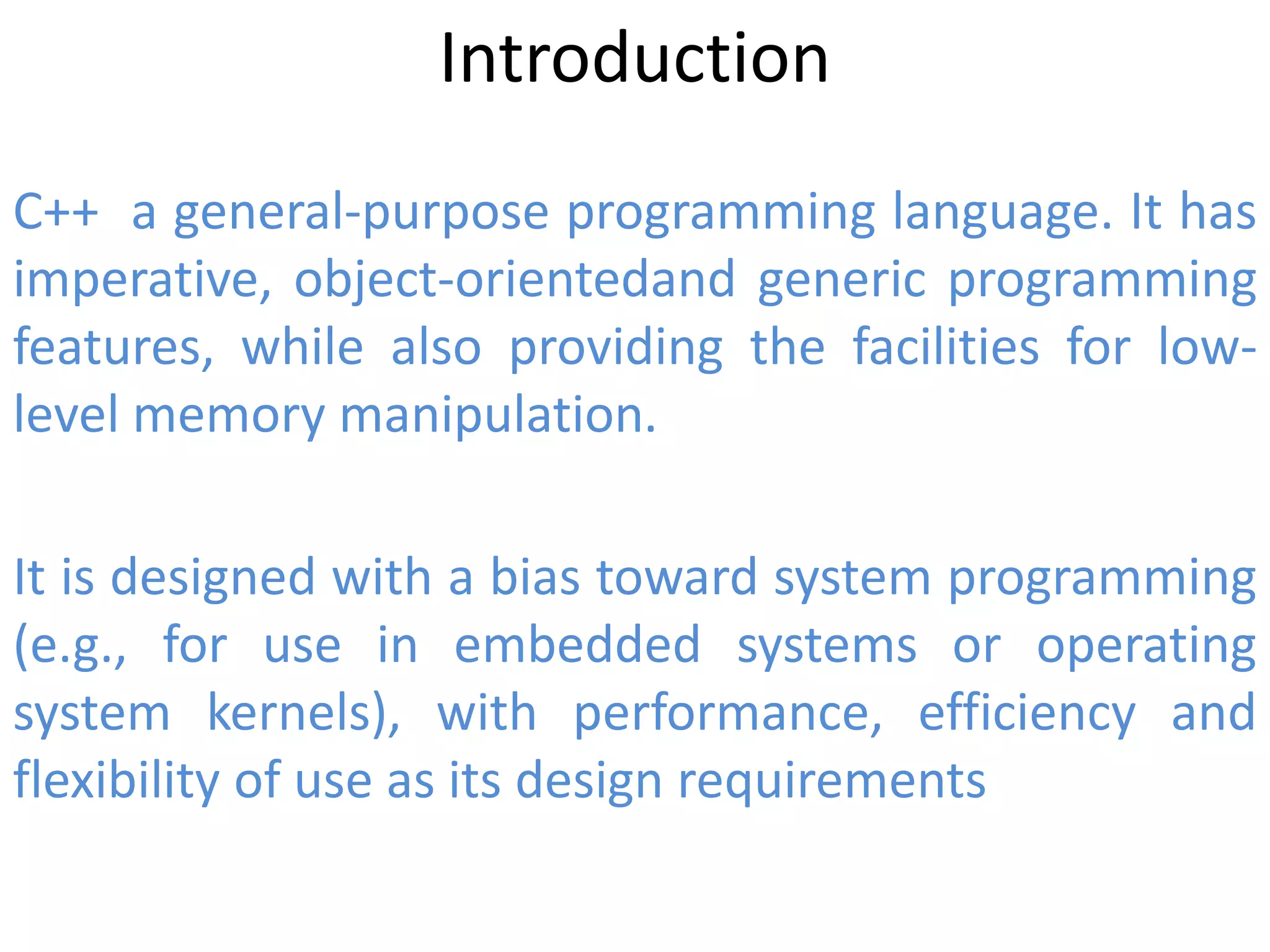 Introduction

C++ a general-purpose programming language. It has imperative, object-orientedand generic programming features, while also providing the facilities for low-level memory manipulation.

It is designed with a bias toward system programming (e.g., for use in embedded systems or operating system kernels), with performance, efficiency and flexibility of use as its design requirements